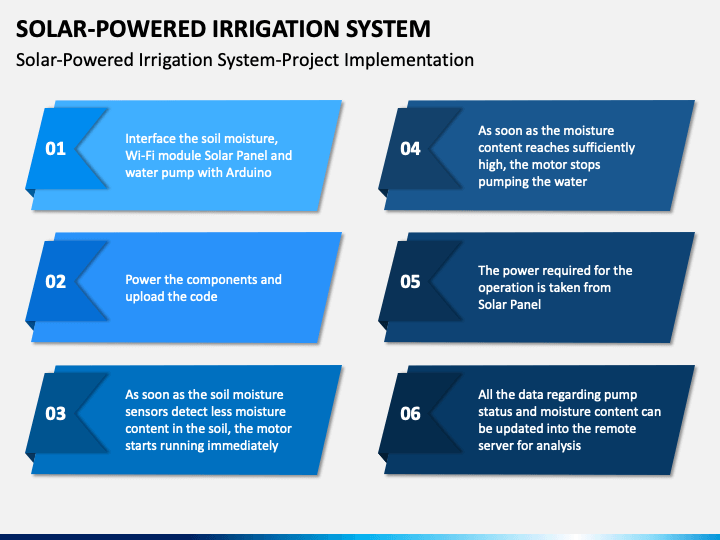 SOLAR-POWERED IRRIGATION SYSTEM

Solar-Powered Irrigation System-Project Implementation

01

Interface the soil moisture, Wi-Fi module Solar Panel and water pump with Arduino

02

Power the components and upload the code

03

As soon as the soil moisture sensors detect less moisture content in the soil, the motor starts running immediately

04

As soon as the moisture content reaches sufficiently high, the motor stops pumping the water

05

The power required for the operation is taken from Solar Panel

06

All the data regarding pump status and moisture content can be updated into the remote server for analysis